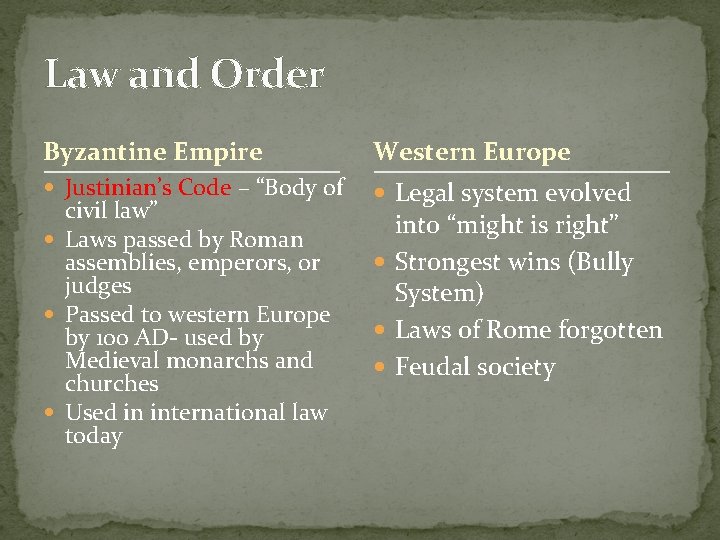 Law and Order

Byzantine Empire

- Justinian's Code – "Body of civil law"
- Laws passed by Roman assemblies, emperors, or judges
- Passed to western Europe by 100 AD- used by Medieval monarchs and churches
- Used in international law today

Western Europe

- Legal system evolved into "might is right"
- Strongest wins (Bully System)
- Laws of Rome forgotten
- Feudal society